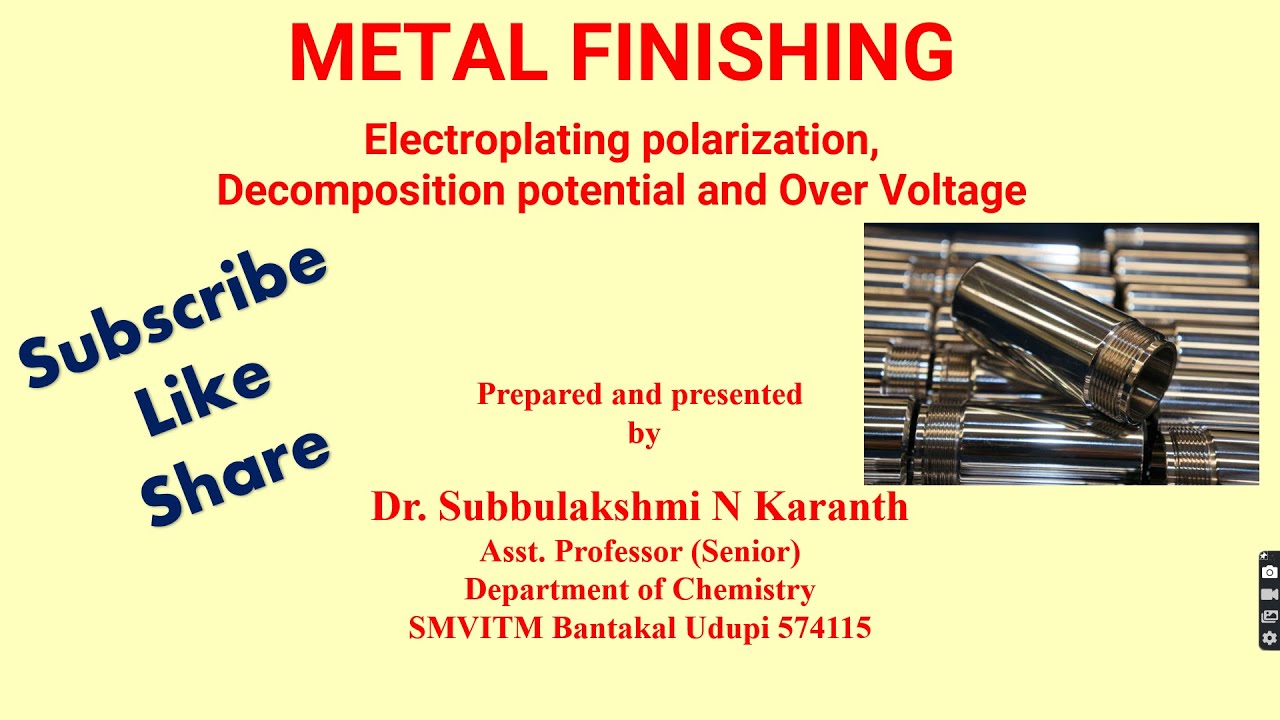 METAL FINISHING

Electroplating polarization,
Decomposition potential and Over Voltage

Subscribe
Like
Share

Prepared and presented
by

Dr. Subbulakshmi N Karanth
Asst. Professor (Senior)
Department of Chemistry
SMVITM Bantakal Udupi 574115